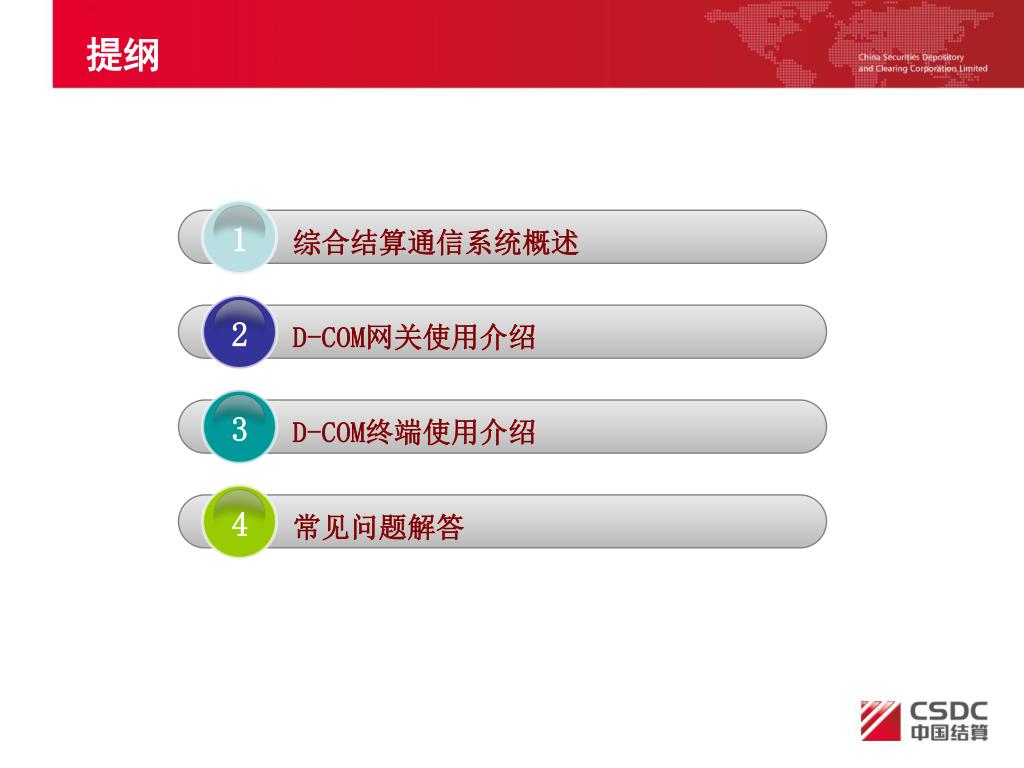 提纲

China Securities Depository and Clearing Corporation Limited

1 综合结算通信系统概述

2 D-COM网关使用介绍

3 D-COM终端使用介绍

4 常见问题解答

CSDC
中国结算